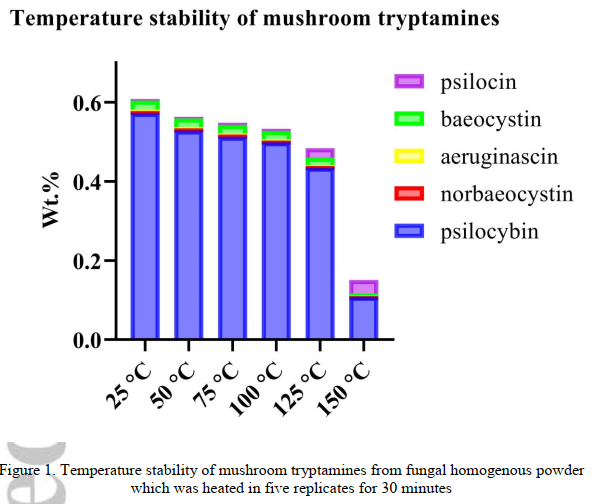 Temperature stability of mushroom tryptamines

Wt.%

0.6
0.4
0.2
0.0

25 °C
50 °C
75 °C
100 °C
125 °C
150 °C

psilocin
baeocystin
aeruginascin
norbaeocystin
psilocybin

Figure 1. Temperature stability of mushroom tryptamines from fungal homogenous powder which was heated in five replicates for 30 minutes